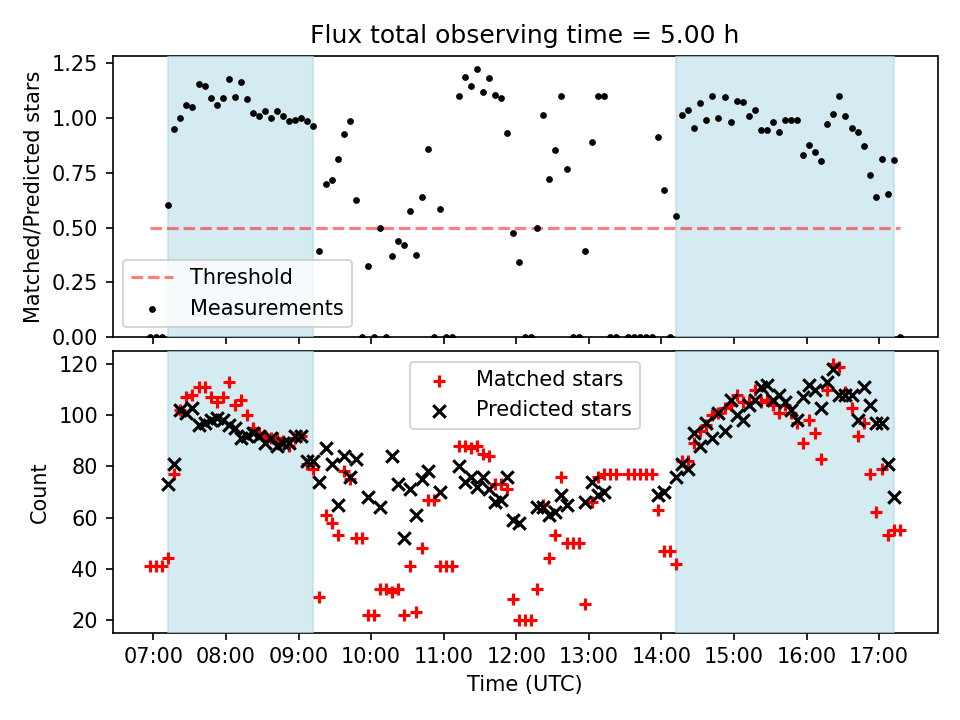 Flux total observing time = 5.00 h

Matched/Predicted stars

1.25
1.00
0.75
0.50
0.25
0.00

Threshold
Measurements

Count

120
100
80
60
40
20

Matched stars
Predicted stars

07:00 08:00 09:00 10:00 11:00 12:00 13:00 14:00 15:00 16:00 17:00

Time (UTC)